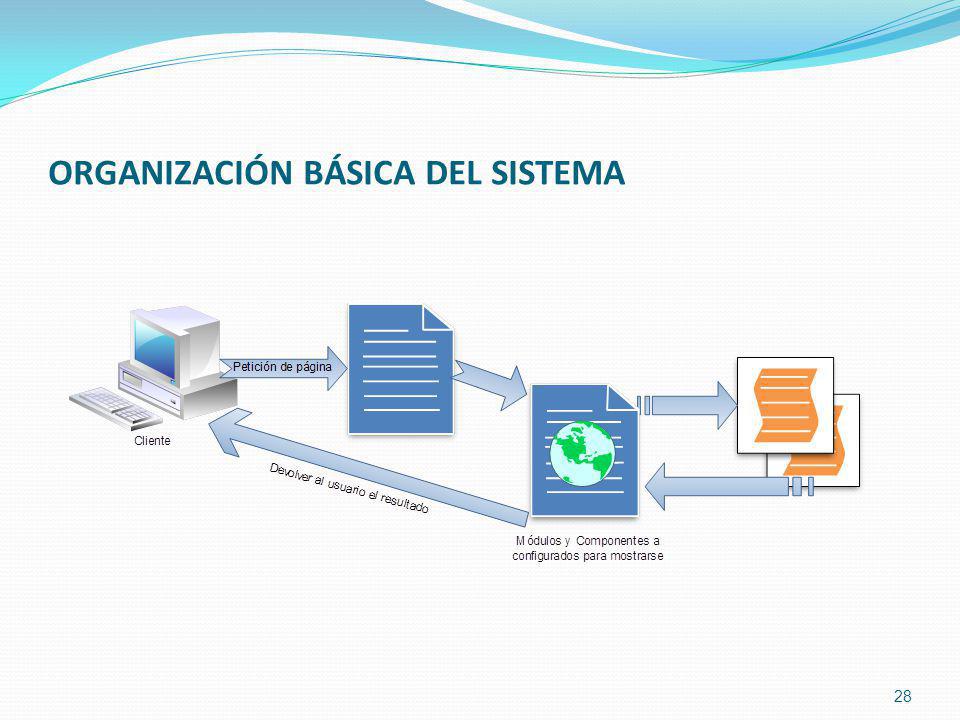 ORGANIZACIÓN BÁSICA DEL SISTEMA

Petición de página

Cliente

Devolver al usuario el resultado

Módulos y Componentes a configurados para mostrarse

28